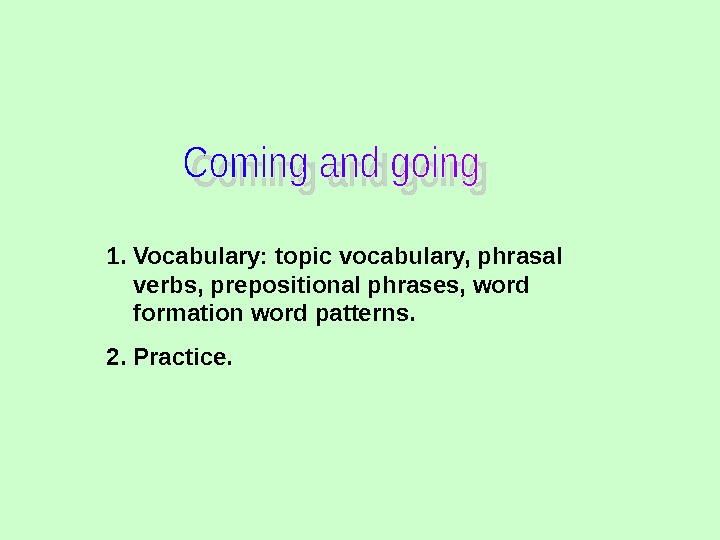 Coming and going

1. Vocabulary: topic vocabulary, phrasal verbs, prepositional phrases, word formation word patterns.

2. Practice.